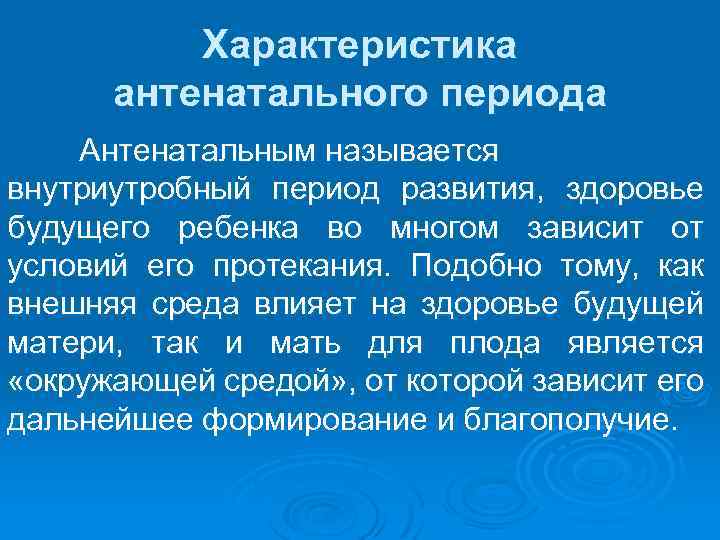 Характеристика антенатального периода

Антенатальным называется внутриутробный период развития, здоровье будущего ребенка во многом зависит от условий его протекания. Подобно тому, как внешняя среда влияет на здоровье будущей матери, так и мать для плода является «окружающей средой», от которой зависит его дальнейшее формирование и благополучие.